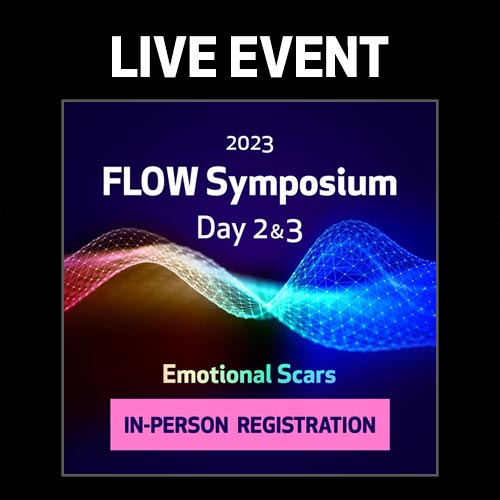 LIVE EVENT

2023

FLOW Symposium

Day 2&3

Emotional Scars

IN-PERSON REGISTRATION